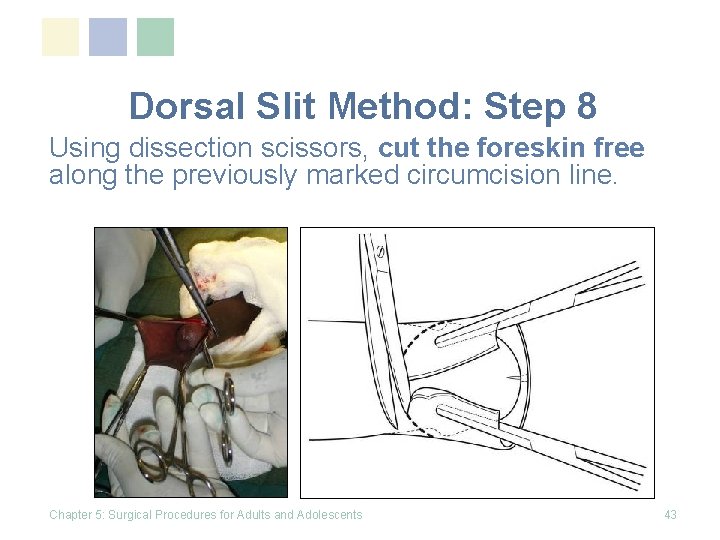 Dorsal Slit Method: Step 8

Using dissection scissors, cut the foreskin free along the previously marked circumcision line.

Chapter 5: Surgical Procedures for Adults and Adolescents

43